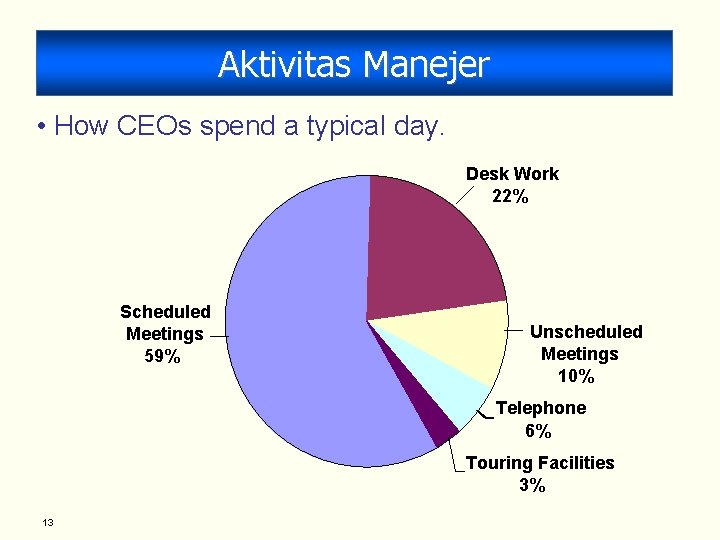 Aktivitas Manejer

• How CEOs spend a typical day.

Desk Work
22%

Scheduled Meetings
59%

Unscheduled Meetings
10%

Telephone
6%

Touring Facilities
3%

13